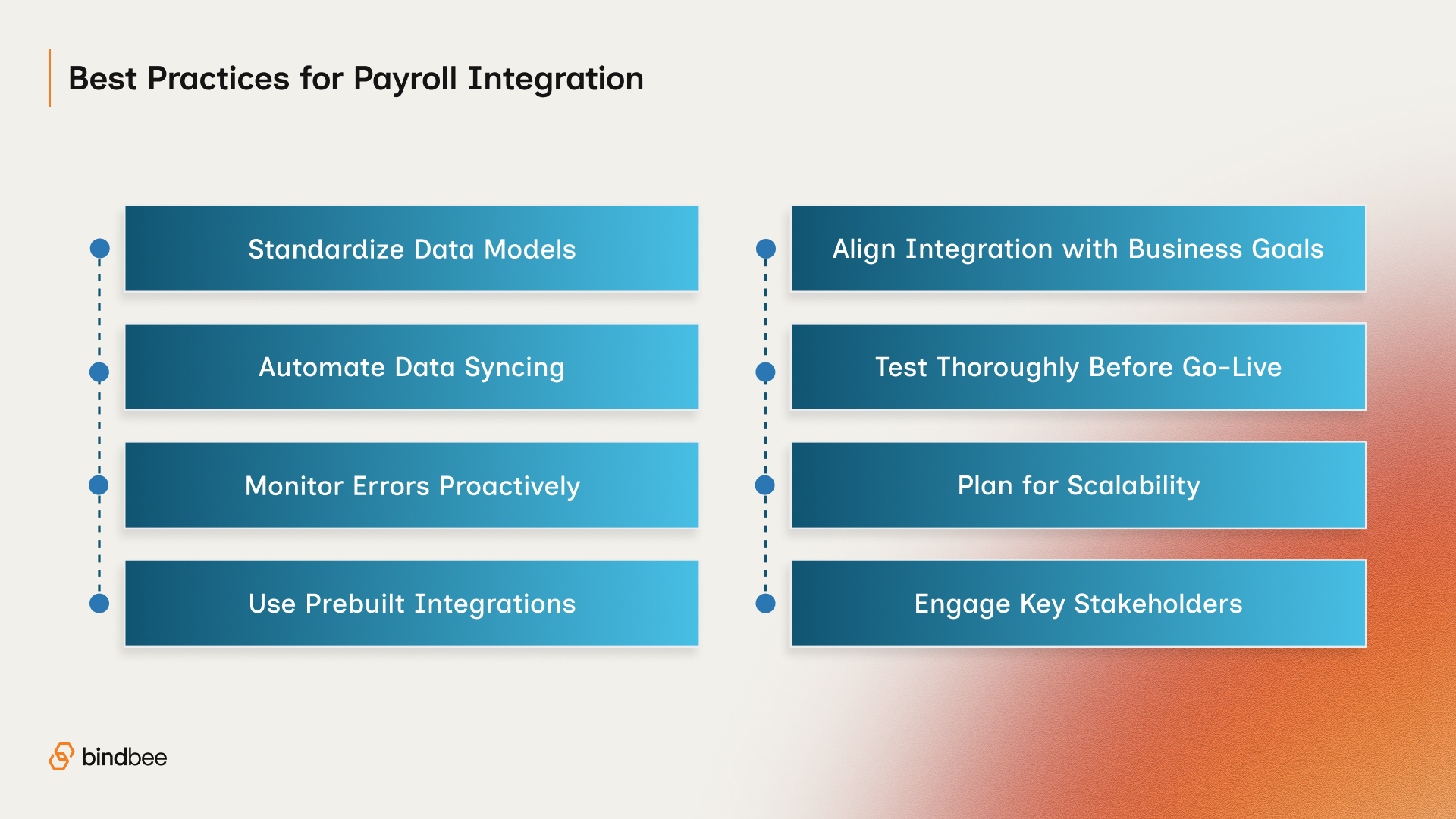 Best Practices for Payroll Integration

Standardize Data Models

Automate Data Syncing

Monitor Errors Proactively

Use Prebuilt Integrations

Align Integration with Business Goals

Test Thoroughly Before Go-Live

Plan for Scalability

Engage Key Stakeholders

bindbee